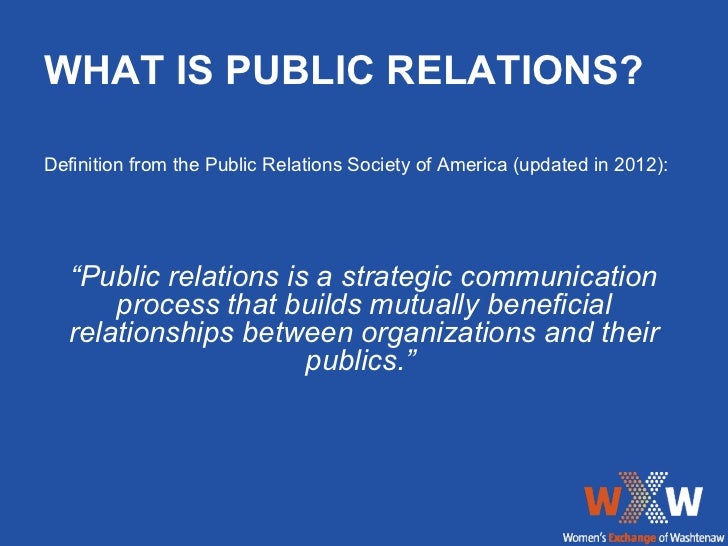 WHAT IS PUBLIC RELATIONS?

Definition from the Public Relations Society of America (updated in 2012):

“Public relations is a strategic communication process that builds mutually beneficial relationships between organizations and their publics.”

WXW
Women's Exchange of Washtenaw